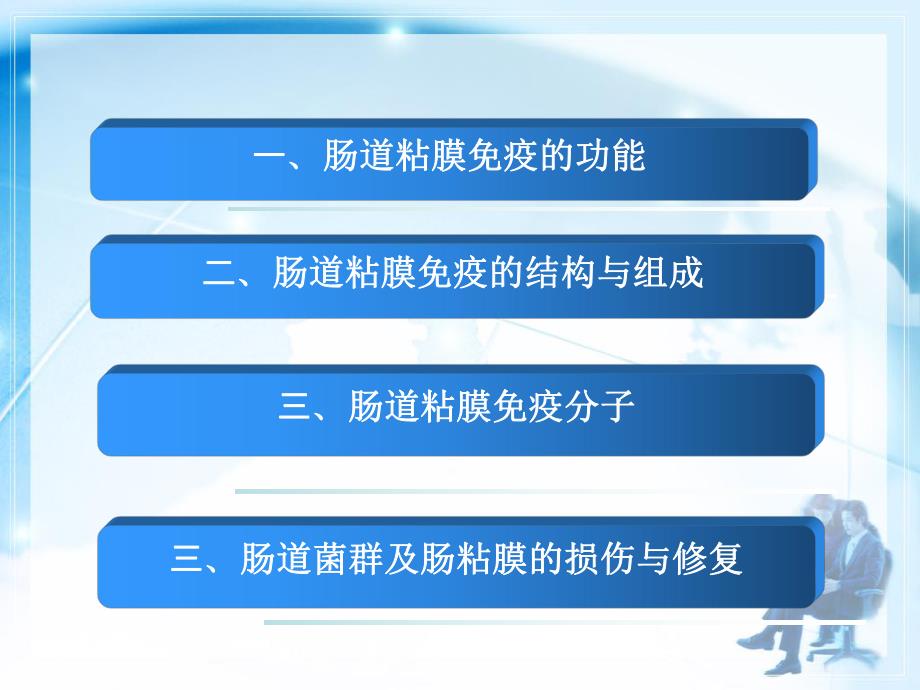 一、肠道粘膜免疫的功能

二、肠道粘膜免疫的结构与组成

三、肠道粘膜免疫分子

三、肠道菌群及肠粘膜的损伤与修复